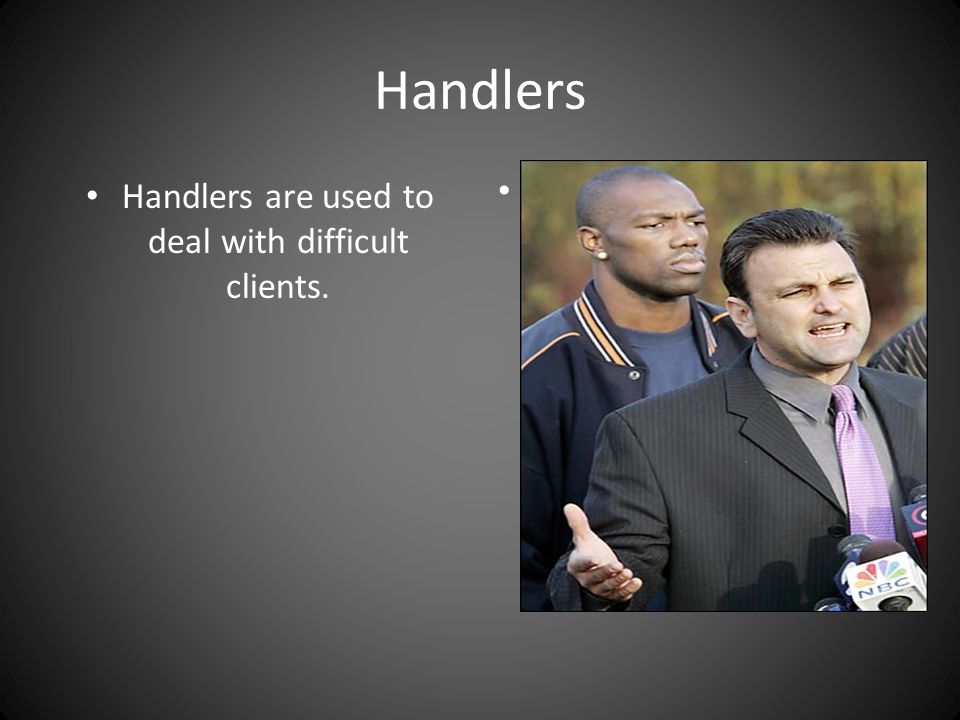 Handlers

• Handlers are used to deal with difficult clients.

•

NBC